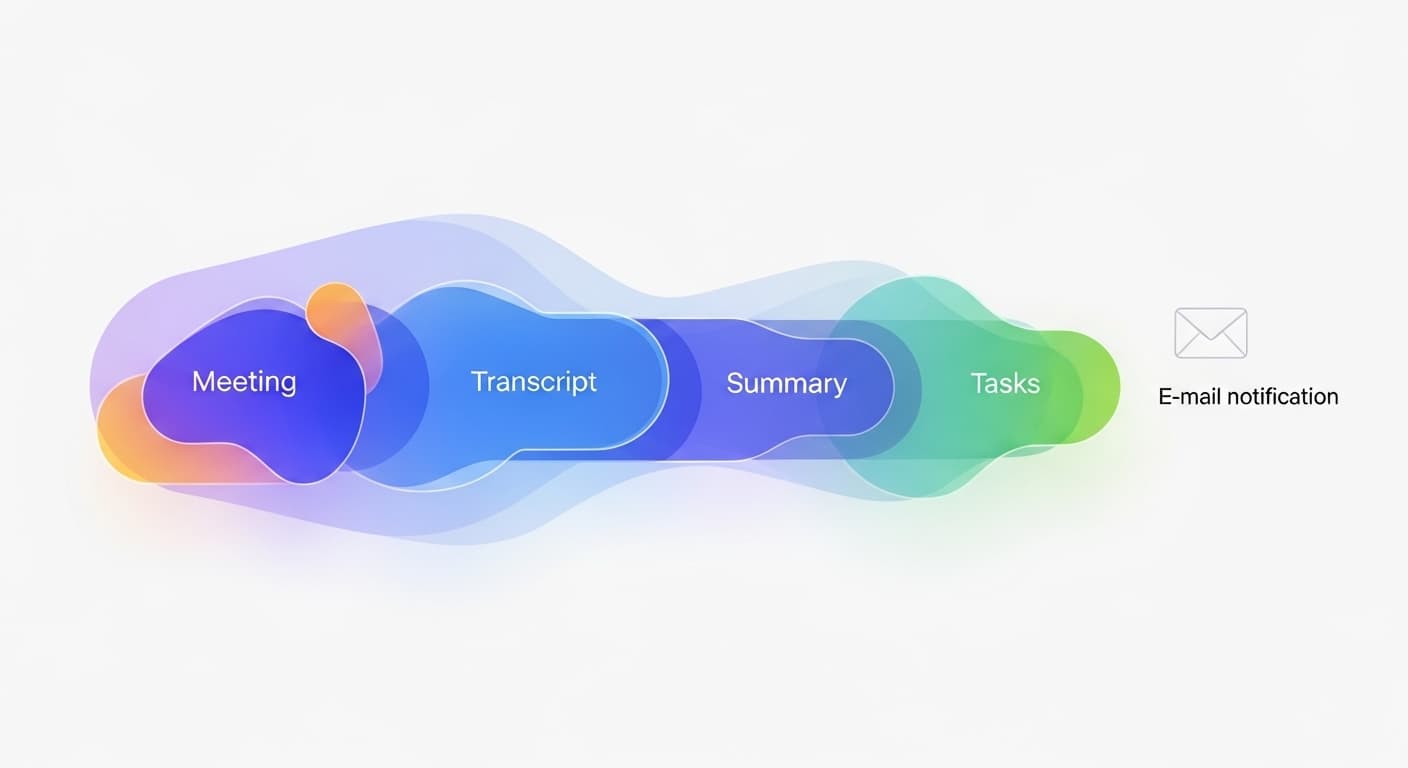 Meeting
Transcript
Summary
Tasks
E-mail notification